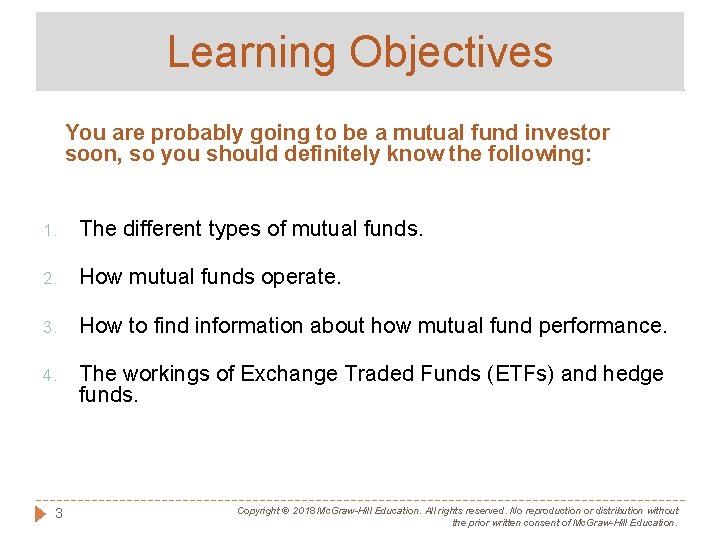 Learning Objectives

You are probably going to be a mutual fund investor soon, so you should definitely know the following:

1. The different types of mutual funds.

2. How mutual funds operate.

3. How to find information about how mutual fund performance.

4. The workings of Exchange Traded Funds (ETFs) and hedge funds.

3

Copyright © 2018 McGraw-Hill Education. All rights reserved. No reproduction or distribution without the prior written consent of McGraw-Hill Education.